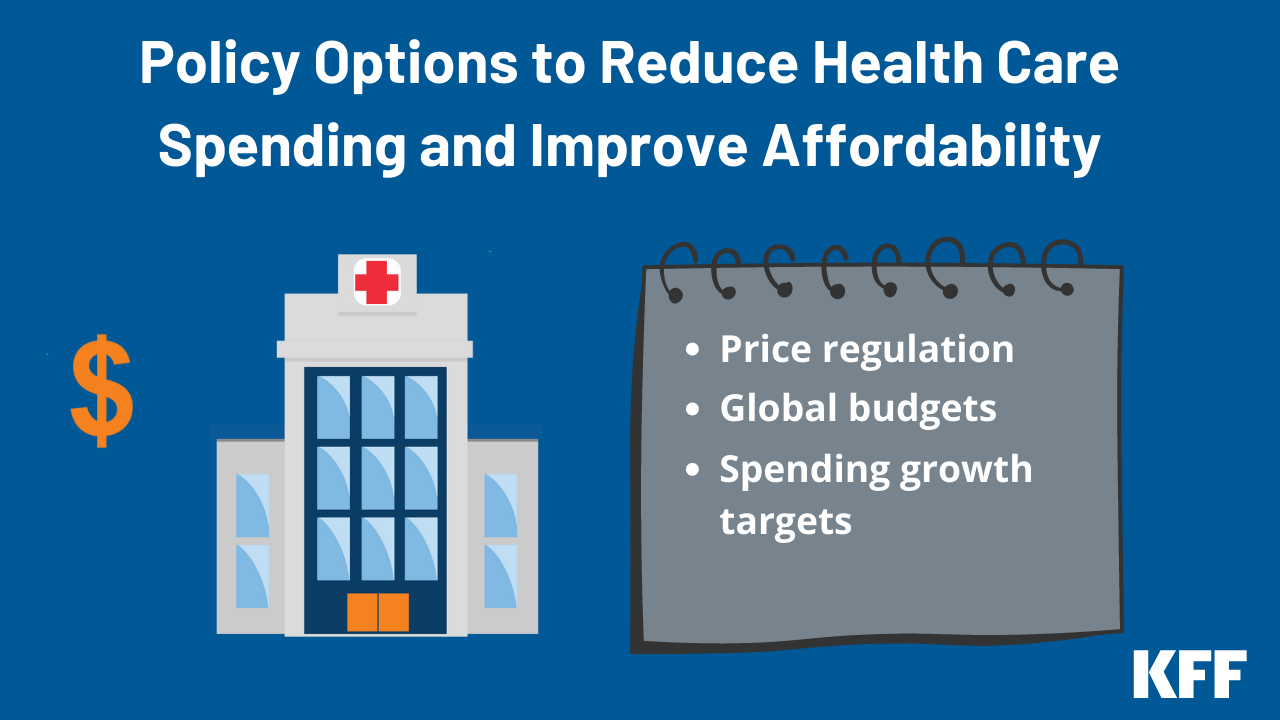 Policy Options to Reduce Health Care Spending and Improve Affordability

$

- Price regulation
- Global budgets
- Spending growth targets

KFF